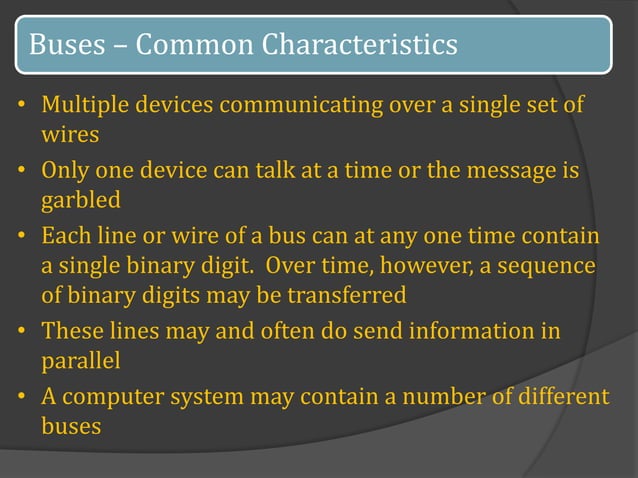 Buses – Common Characteristics

• Multiple devices communicating over a single set of wires

• Only one device can talk at a time or the message is garbled

• Each line or wire of a bus can at any one time contain a single binary digit. Over time, however, a sequence of binary digits may be transferred

• These lines may and often do send information in parallel

• A computer system may contain a number of different buses